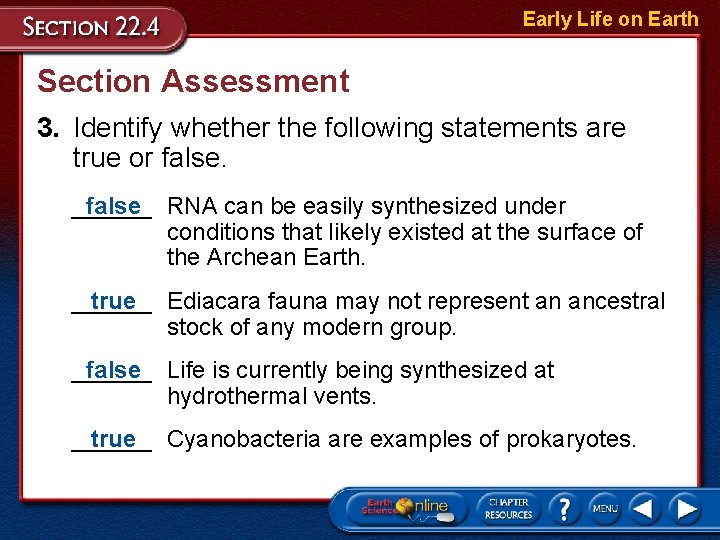 SECTION 22.4

Early Life on Earth

Section Assessment

3. Identify whether the following statements are true or false.

false RNA can be easily synthesized under conditions that likely existed at the surface of the Archean Earth.

true Ediacara fauna may not represent an ancestral stock of any modern group.

false Life is currently being synthesized at hydrothermal vents.

true Cyanobacteria are examples of prokaryotes.

Earth Science Online

CHAPTER RESOURCES

?

MENU